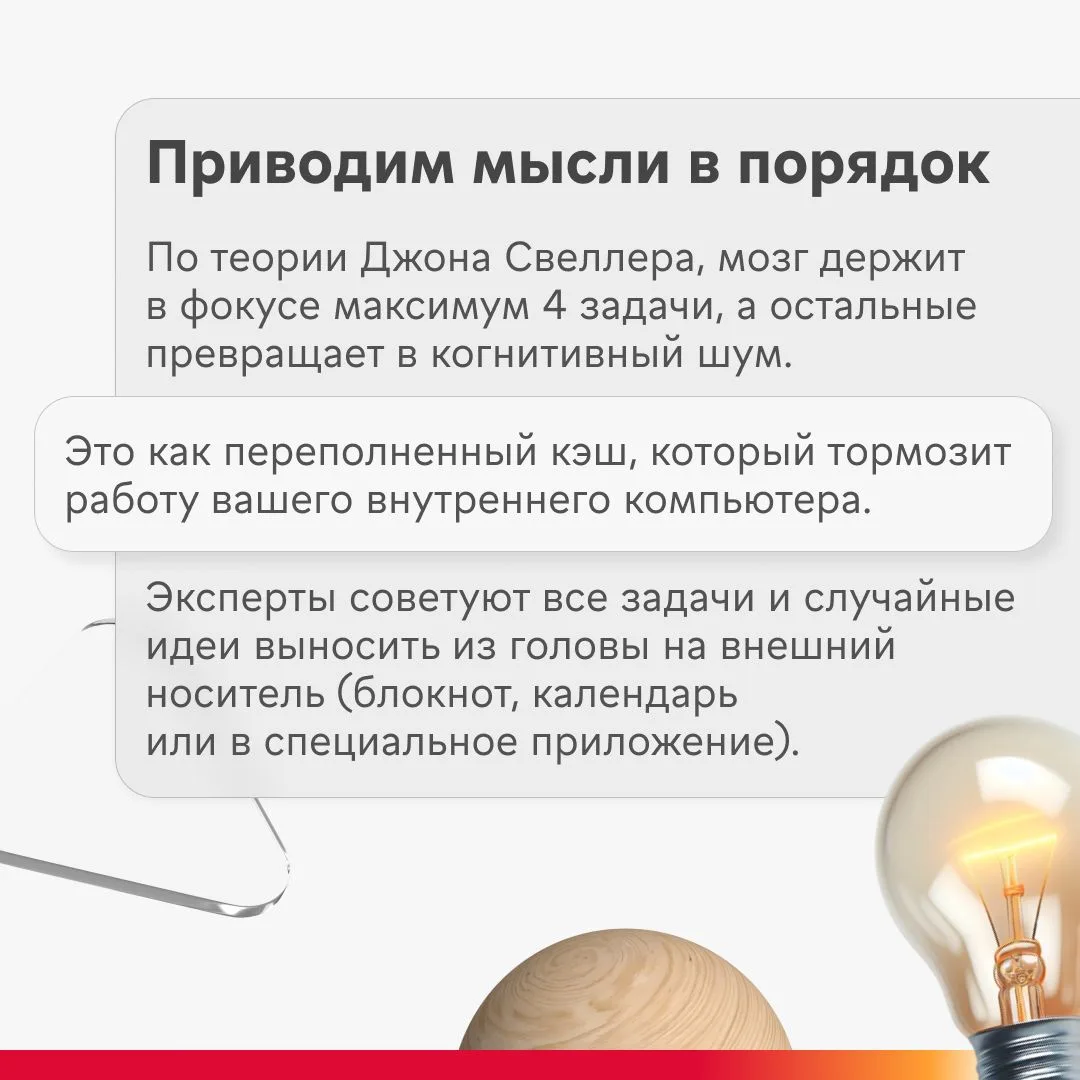 Приводим мысли в порядок

По теории Джона Свеллера, мозг держит в фокусе максимум 4 задачи, а остальные превращает в когнитивный шум.

Это как переполненный кэш, который тормозит работу вашего внутреннего компьютера.

Эксперты советуют все задачи и случайные идеи выносить из головы на внешний носитель (блокнот, календарь или в специальное приложение).